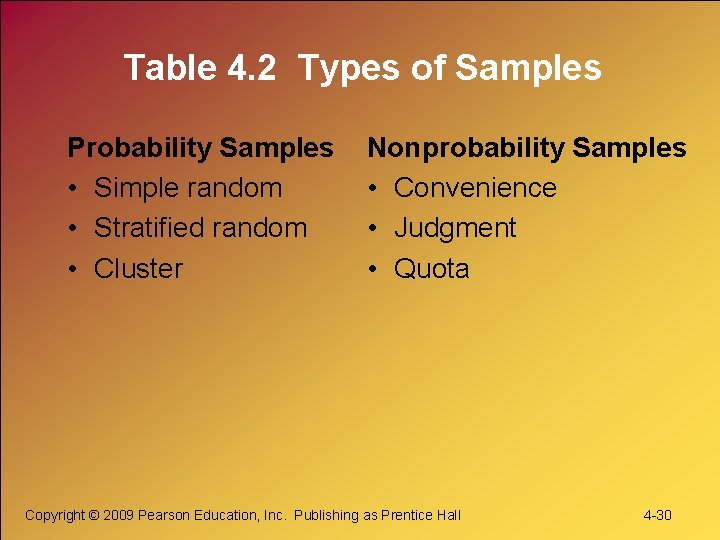 Table 4.2 Types of Samples

Probability Samples
• Simple random
• Stratified random
• Cluster

Nonprobability Samples
• Convenience
• Judgment
• Quota

Copyright © 2009 Pearson Education, Inc. Publishing as Prentice Hall

4-30